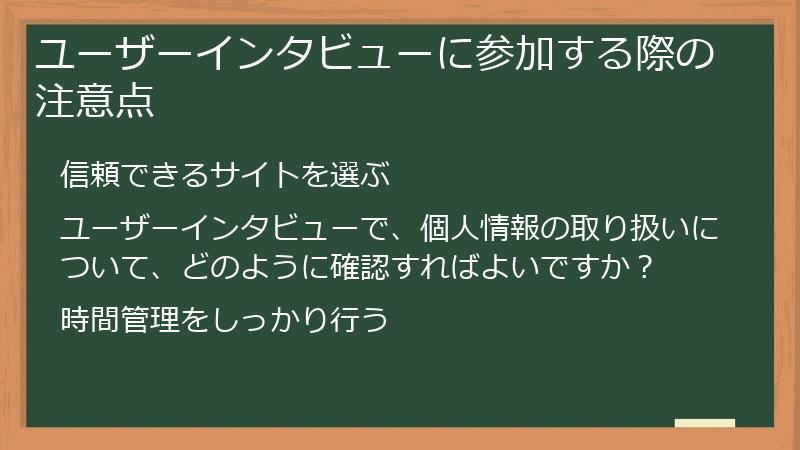 ユーザーインタビューに参加する際の注意点

信頼できるサイトを選ぶ

ユーザーインタビューで、個人情報の取り扱いについて、どのように確認すればよいですか？

時間管理をしっかり行う